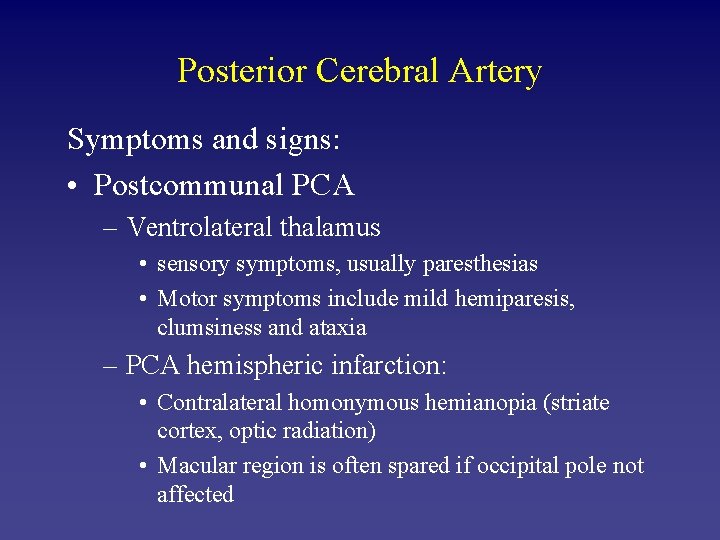 Posterior Cerebral Artery

Symptoms and signs:

• Postcommunal PCA

– Ventrolateral thalamus

• sensory symptoms, usually paresthesias

• Motor symptoms include mild hemiparesis, clumsiness and ataxia

– PCA hemispheric infarction:

• Contralateral homonymous hemianopia (striate cortex, optic radiation)

• Macular region is often spared if occipital pole not affected